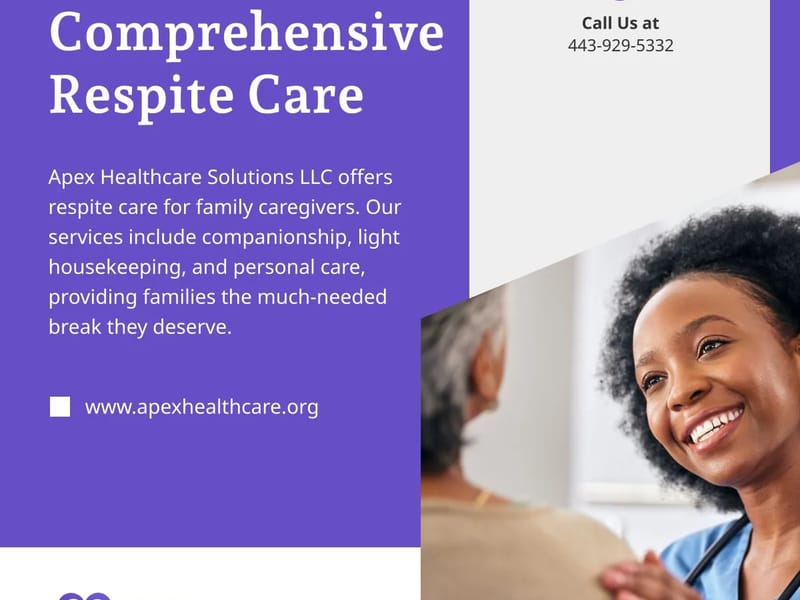 Comprehensive Respite Care

Apex Healthcare Solutions LLC offers respite care for family caregivers. Our services include companionship, light housekeeping, and personal care, providing families the much-needed break they deserve.

www.apexhealthcare.org

Call Us at
443-929-5332